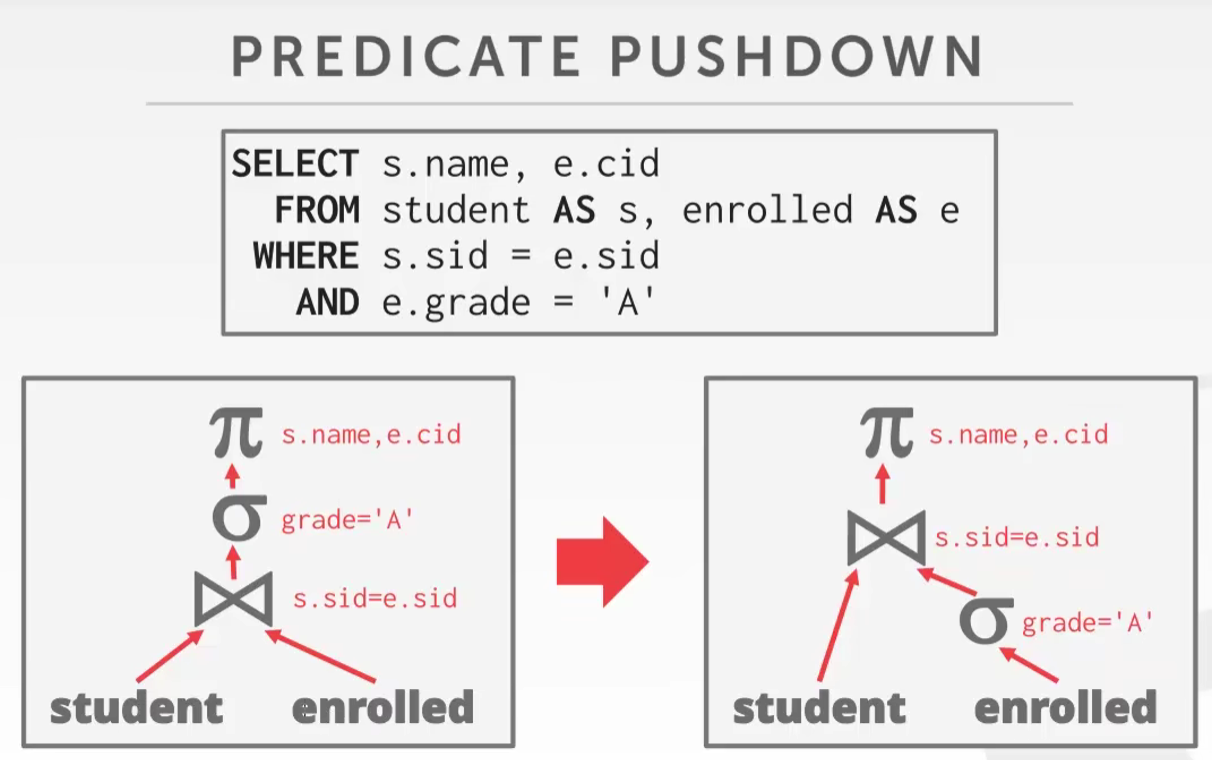 PREDICATE PUSHDOWN

SELECT s.name, e.cid
FROM student AS s, enrolled AS e
WHERE s.sid = e.sid
AND e.grade = 'A'

$\pi$ s.name,e.cid
$\sigma$ grade='A'
$\bowtie$ s.sid=e.sid
student enrolled

$\pi$ s.name,e.cid
$\bowtie$ s.sid=e.sid
$\sigma$ grade='A'
student enrolled